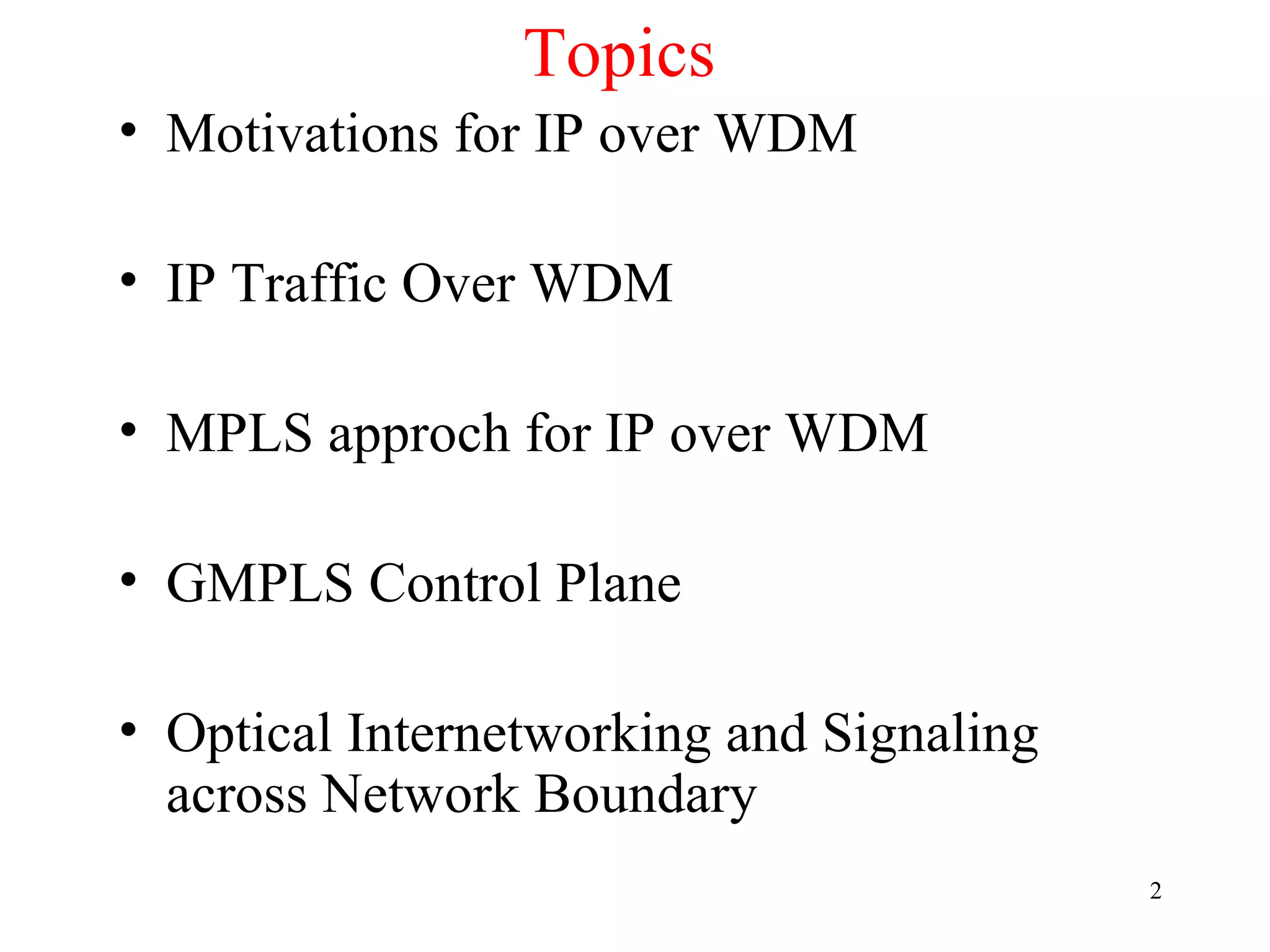 Topics

• Motivations for IP over WDM

• IP Traffic Over WDM

• MPLS approch for IP over WDM

• GMPLS Control Plane

• Optical Internetworking and Signaling across Network Boundary

2